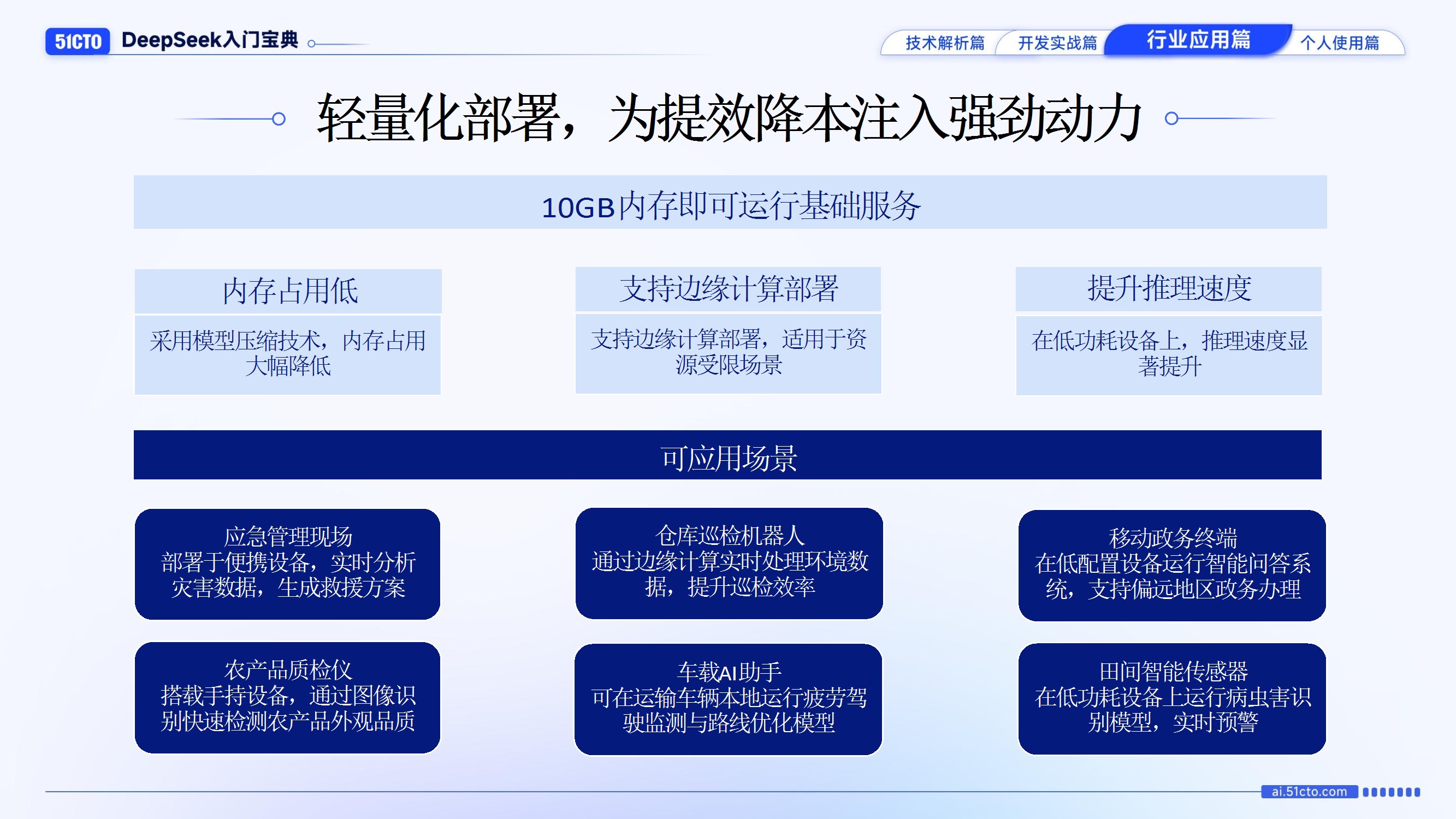 51CTO DeepSeek入门宝典

技术解析篇 开发实战篇 行业应用篇 个人使用篇

轻量化部署，为提效降本注入强劲动力

10GB内存即可运行基础服务

内存占用低
采用模型压缩技术，内存占用大幅降低

支持边缘计算部署
支持边缘计算部署，适用于资源受限场景

提升推理速度
在低功耗设备上，推理速度显著提升

可应用场景

应急管理现场
部署于便携设备，实时分析灾害数据，生成救援方案

仓库巡检机器人
通过边缘计算实时处理环境数据，提升巡检效率

移动政务终端
在低配置设备运行智能问答系统，支持偏远地区政务办理

农产品质检仪
搭载手持设备，通过图像识别快速检测农产品外观品质

车载AI助手
可在运输车辆本地运行疲劳驾驶监测与路线优化模型

田间智能传感器
在低功耗设备上运行病虫害识别模型，实时预警

ai.51cto.com